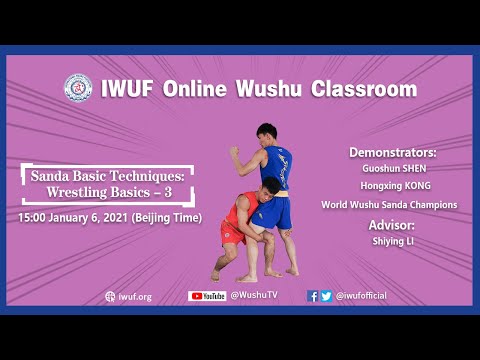 IWUF Online Wushu Classroom

Sanda Basic Techniques: Wrestling Basics – 3

15:00 January 6, 2021 (Beijing Time)

Demonstrators:
Guoshun SHEN
Hongxing KONG
World Wushu Sanda Champions

Advisor:
Shiying LI

iwuf.org
YouTube @WushuTV
@iwufofficial